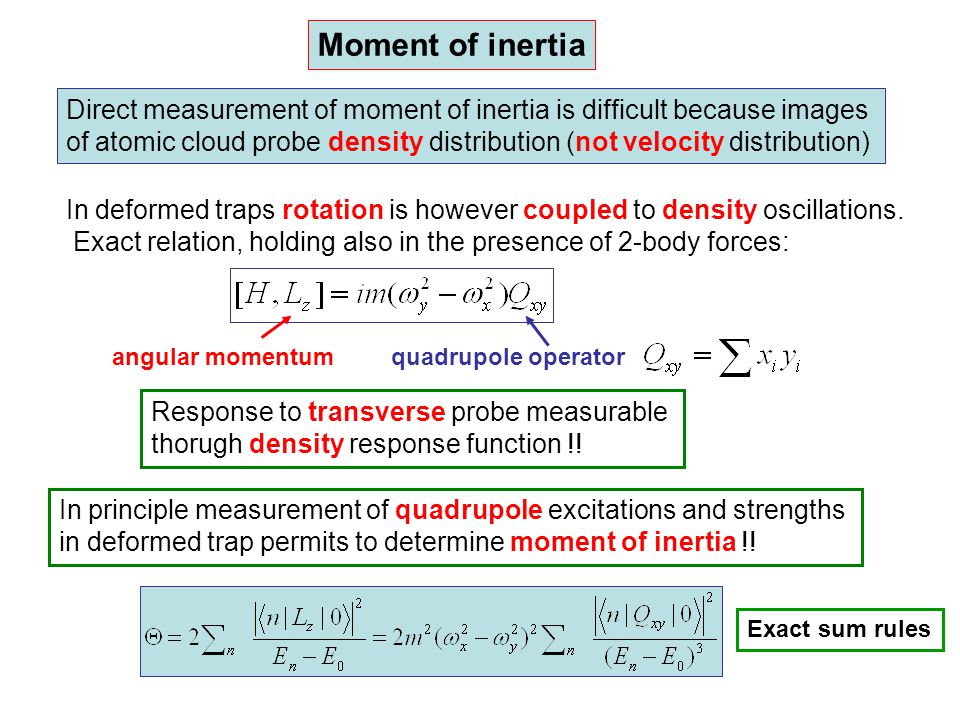 Moment of inertia

Direct measurement of moment of inertia is difficult because images of atomic cloud probe density distribution (not velocity distribution)

In deformed traps rotation is however coupled to density oscillations. Exact relation, holding also in the presence of 2-body forces:

$[H, L_z] = im(\omega_y^2 - \omega_x^2)Q_{xy}$

angular momentum

quadrupole operator $Q_{xy} = \sum x_i y_i$

Response to transverse probe measurable thorugh density response function !!

In principle measurement of quadrupole excitations and strengths in deformed trap permits to determine moment of inertia !!

$\Theta = 2\sum_n \frac{|\langle n|L_z|0\rangle|^2}{E_n - E_0} = 2m^2(\omega_x^2 - \omega_y^2)^2 \sum_n \frac{|\langle n|Q_{xy}|0\rangle|^2}{(E_n - E_0)^3}$

Exact sum rules